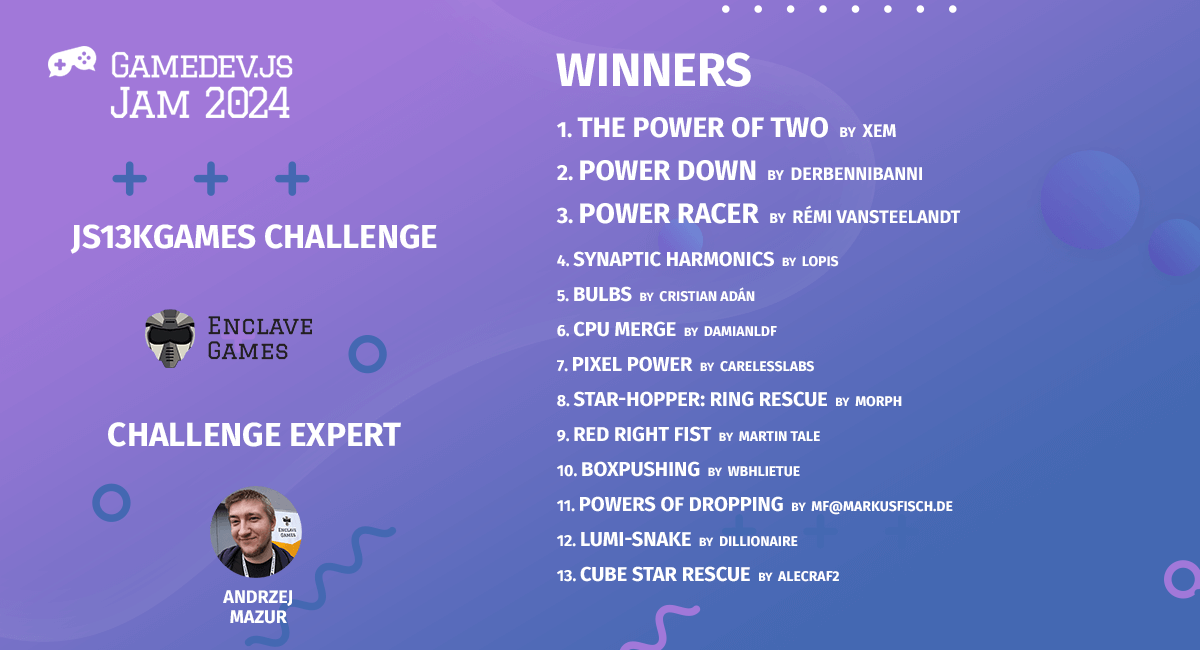 GAMEDEV.JS JAM 2024

JS13KGAMES CHALLENGE

ENCLAVE GAMES

CHALLENGE EXPERT

ENCLAVE GAMES

ANDRZEJ MAZUR

WINNERS

1. THE POWER OF TWO BY XEM
2. POWER DOWN BY DERBENNIBANNI
3. POWER RACER BY RÉMI VANSTEELANDT
4. SYNAPTIC HARMONICS BY LOPIS
5. BULBS BY CRISTIAN ADÁN
6. CPU MERGE BY DAMIANLDF
7. PIXEL POWER BY CARELESSLABS
8. STAR-HOPPER: RING RESCUE BY MORPH
9. RED RIGHT FIST BY MARTIN TALE
10. BOXPUSHING BY WBHLIETUE
11. POWERS OF DROPPING BY MF@MARKUSFISCH.DE
12. LUMI-SNAKE BY DILLIONAIRE
13. CUBE STAR RESCUE BY ALECRAF2